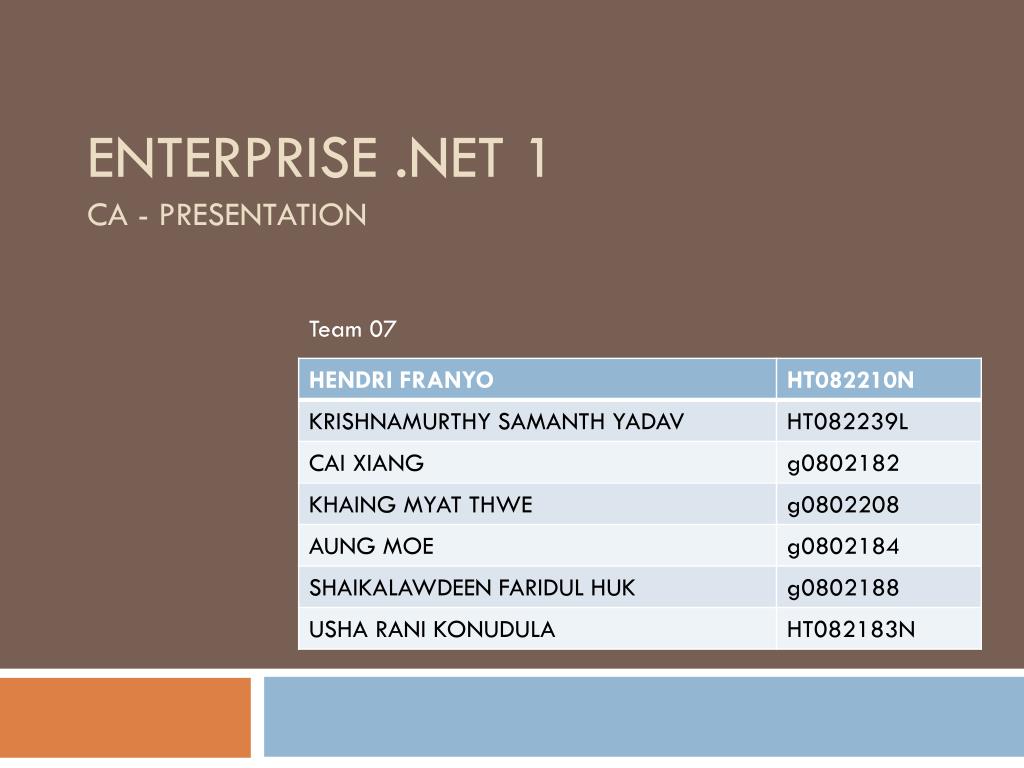 ENTERPRISE .NET 1
CA - PRESENTATION

Team 07

| HENDRI FRANYO | HT082210N |
|---|---|
| KRISHNAMURTHY SAMANTH YADAV | HT082239L |
| CAI XIANG | g0802182 |
| KHAING MYAT THWE | g0802208 |
| AUNG MOE | g0802184 |
| SHAIKALAWDEEN FARIDUL HUK | g0802188 |
| USHA RANI KONUDULA | HT082183N |